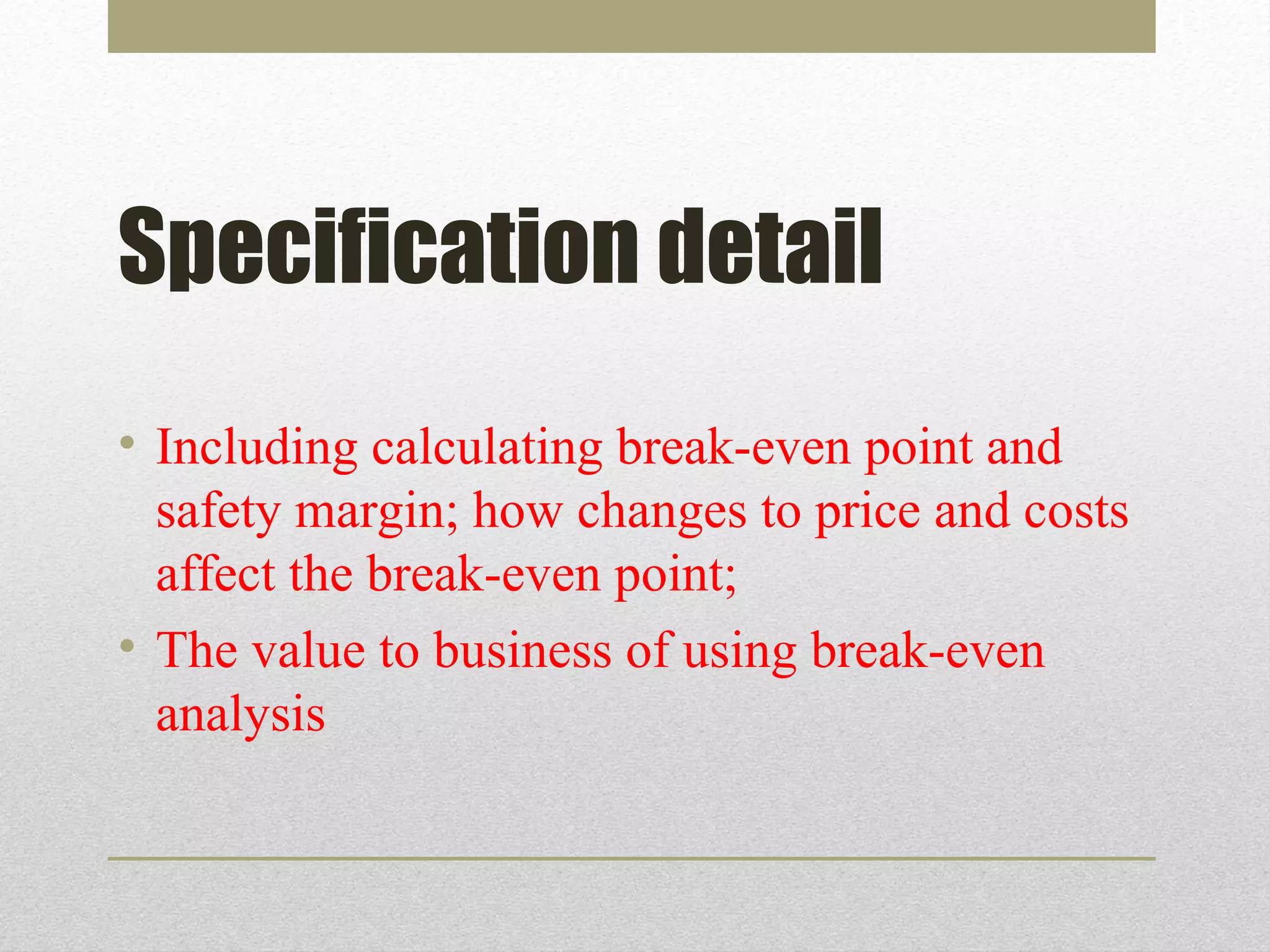 Specification detail

• Including calculating break-even point and safety margin; how changes to price and costs affect the break-even point;
• The value to business of using break-even analysis